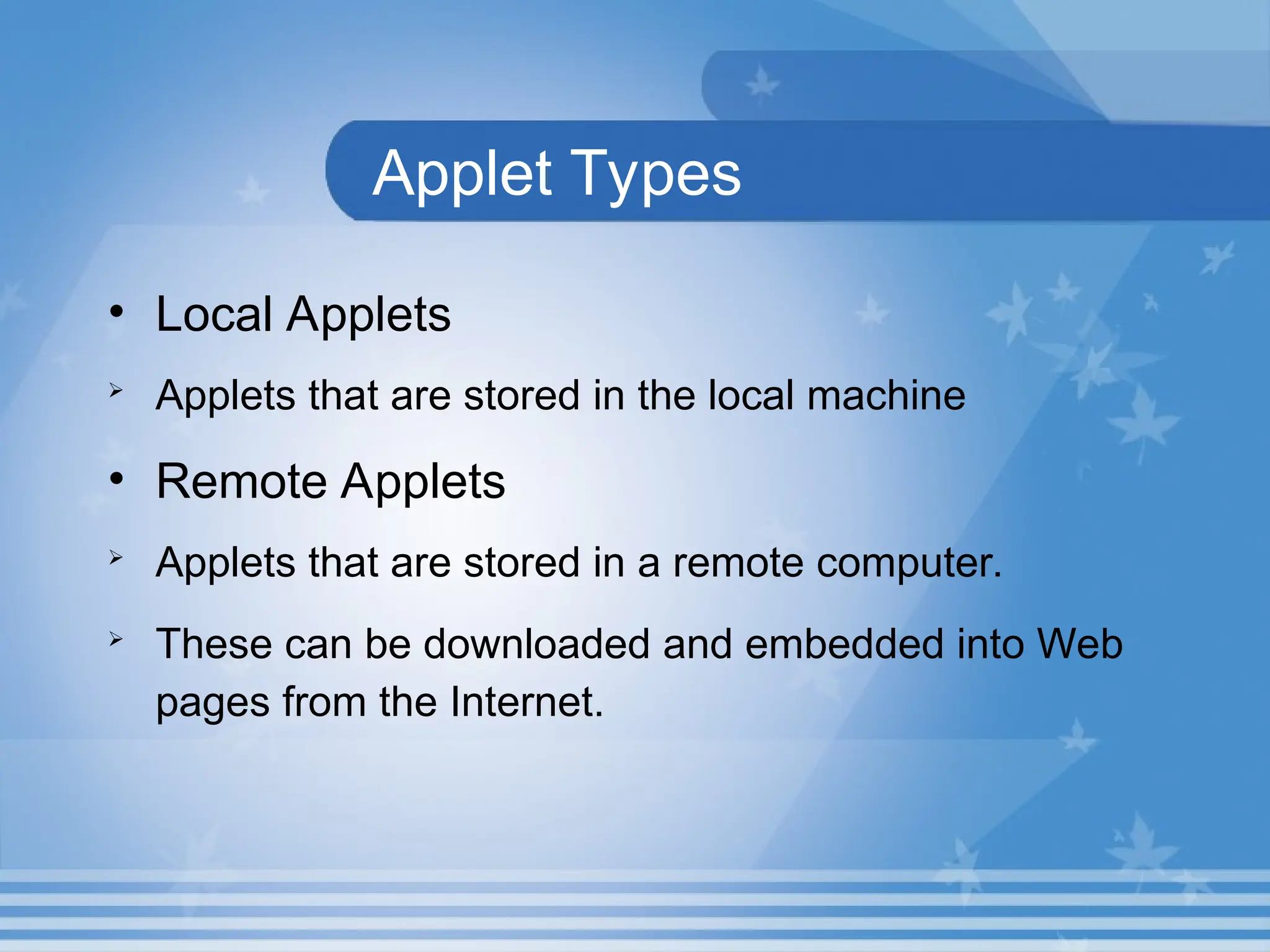 Applet Types

• Local Applets

➢ Applets that are stored in the local machine

• Remote Applets

➢ Applets that are stored in a remote computer.

➢ These can be downloaded and embedded into Web pages from the Internet.